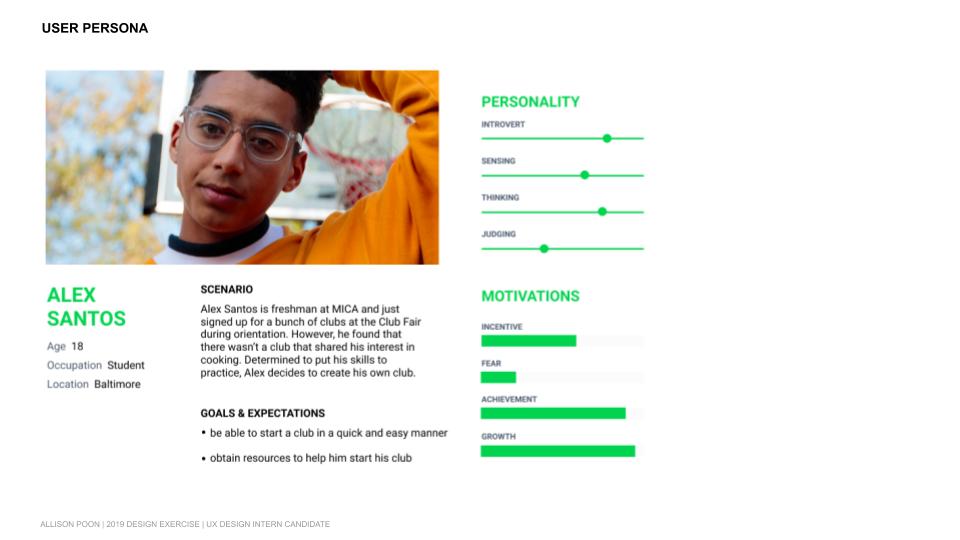 USER PERSONA

ALEX SANTOS

Age 18

Occupation Student

Location Baltimore

SCENARIO

Alex Santos is freshman at MICA and just signed up for a bunch of clubs at the Club Fair during orientation. However, he found that there wasn't a club that shared his interest in cooking. Determined to put his skills to practice, Alex decides to create his own club.

GOALS & EXPECTATIONS

• be able to start a club in a quick and easy manner

• obtain resources to help him start his club

PERSONALITY

INTROVERT

SENSING

THINKING

JUDGING

MOTIVATIONS

INCENTIVE

FEAR

ACHIEVEMENT

GROWTH

ALLISON POON | 2019 DESIGN EXERCISE | UX DESIGN INTERN CANDIDATE